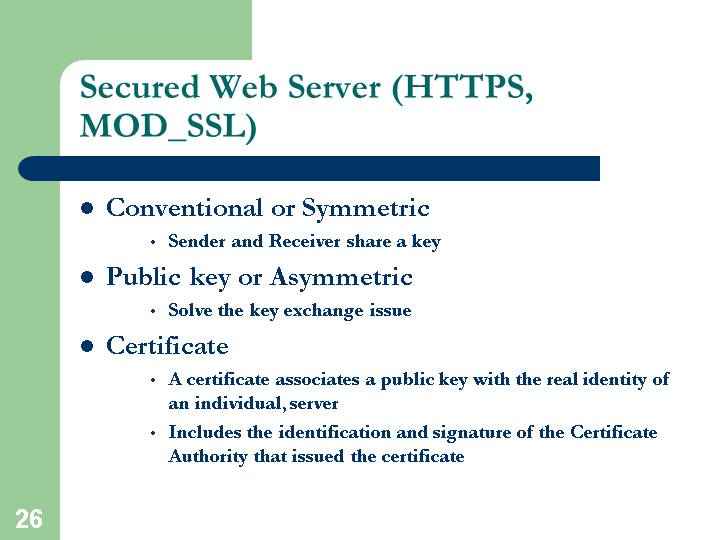 Secured Web Server (HTTPS, MOD_SSL)

- Conventional or Symmetric
  - Sender and Receiver share a key
- Public key or Asymmetric
  - Solve the key exchange issue
- Certificate
  - A certificate associates a public key with the real identity of an individual, server
  - Includes the identification and signature of the Certificate Authority that issued the certificate

26